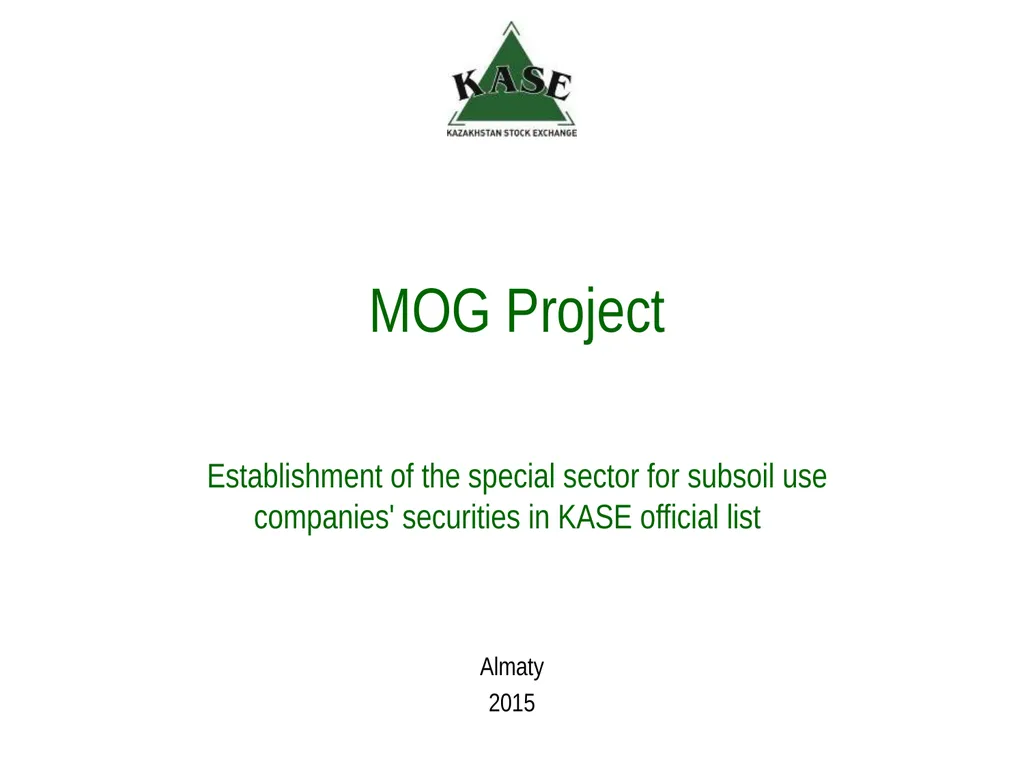 KASE
KAZAKHSTAN STOCK EXCHANGE

MOG Project

Establishment of the special sector for subsoil use companies' securities in KASE official list

Almaty
2015